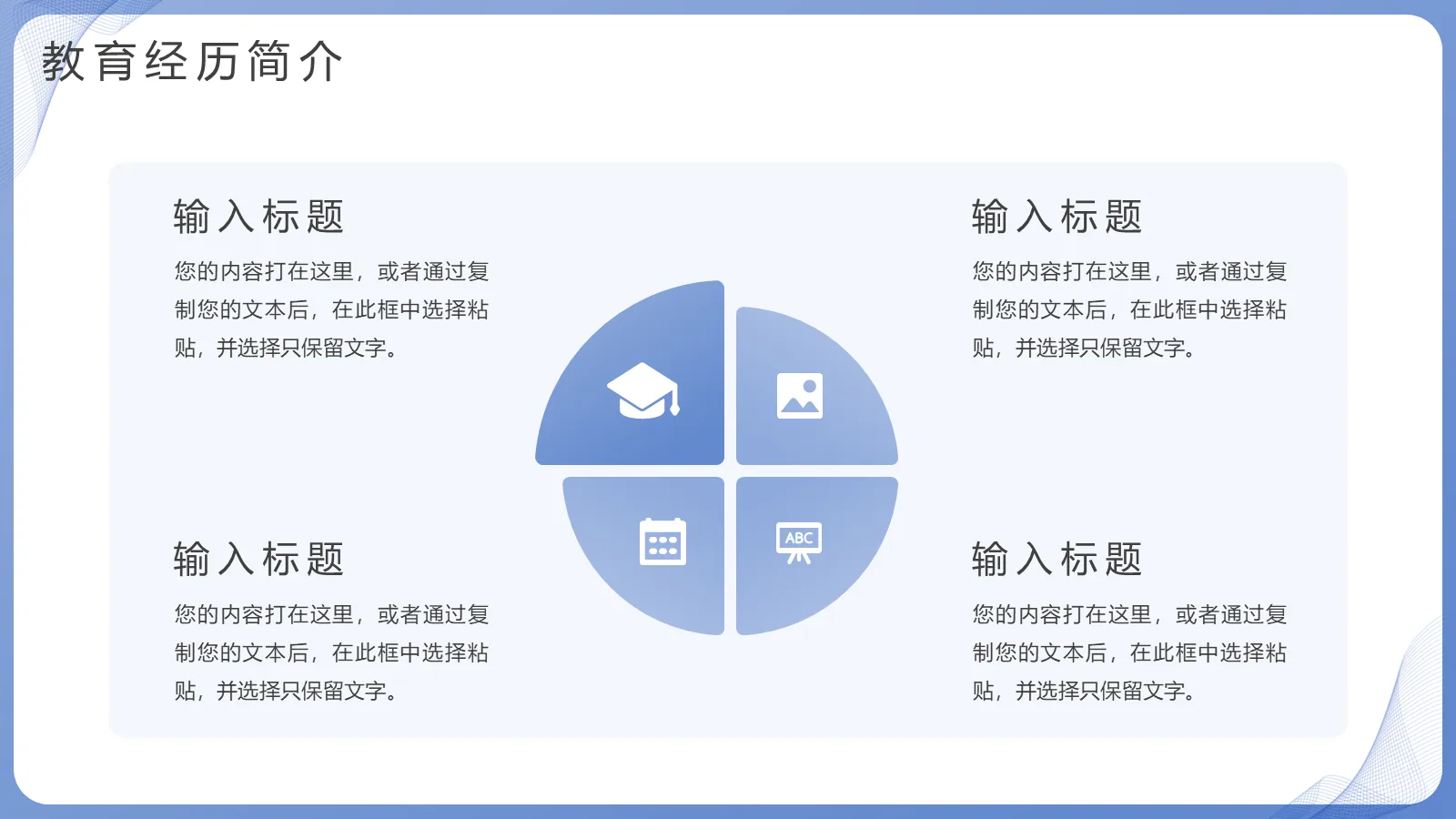 教育经历简介

输入标题

您的内容打在这里，或者通过复制您的文本后，在此框中选择粘贴，并选择只保留文字。

输入标题

您的内容打在这里，或者通过复制您的文本后，在此框中选择粘贴，并选择只保留文字。

ABC

输入标题

您的内容打在这里，或者通过复制您的文本后，在此框中选择粘贴，并选择只保留文字。

输入标题

您的内容打在这里，或者通过复制您的文本后，在此框中选择粘贴，并选择只保留文字。